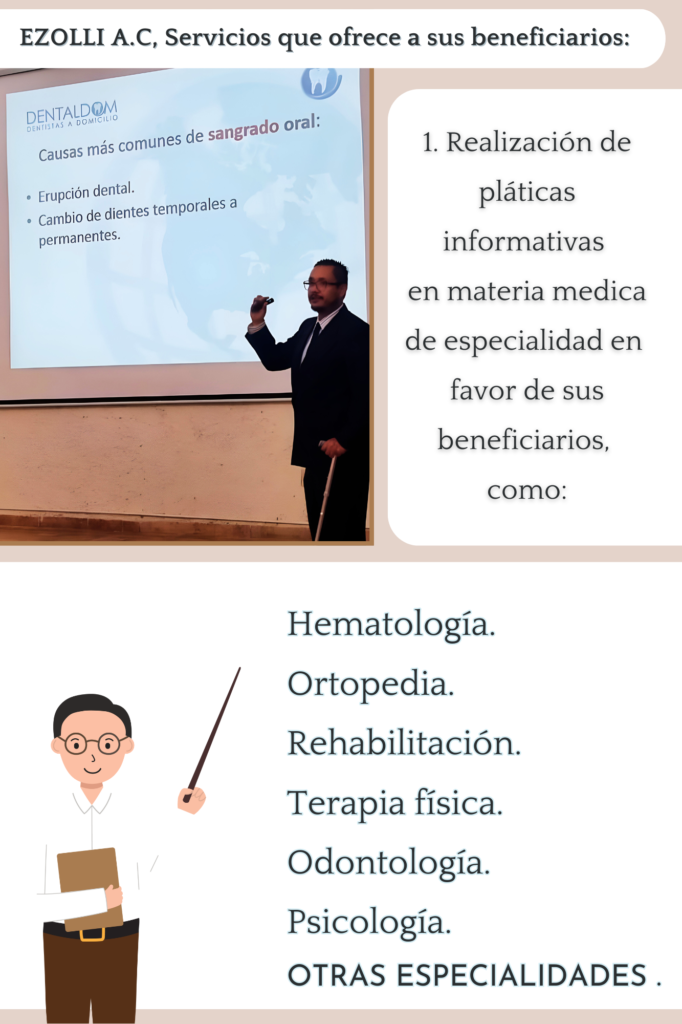 EZOLLI A.C, Servicios que ofrece a sus beneficiarios:

DENTALDOM
DENTISTAS A DOMICILIO

Causas más comunes de sangrado oral:

• Erupción dental.
• Cambio de dientes temporales a permanentes.

1. Realización de pláticas informativas en materia medica de especialidad en favor de sus beneficiarios, como:

Hematología.
Ortopedia.
Rehabilitación.
Terapia física.
Odontología.
Psicología.
OTRAS ESPECIALIDADES .